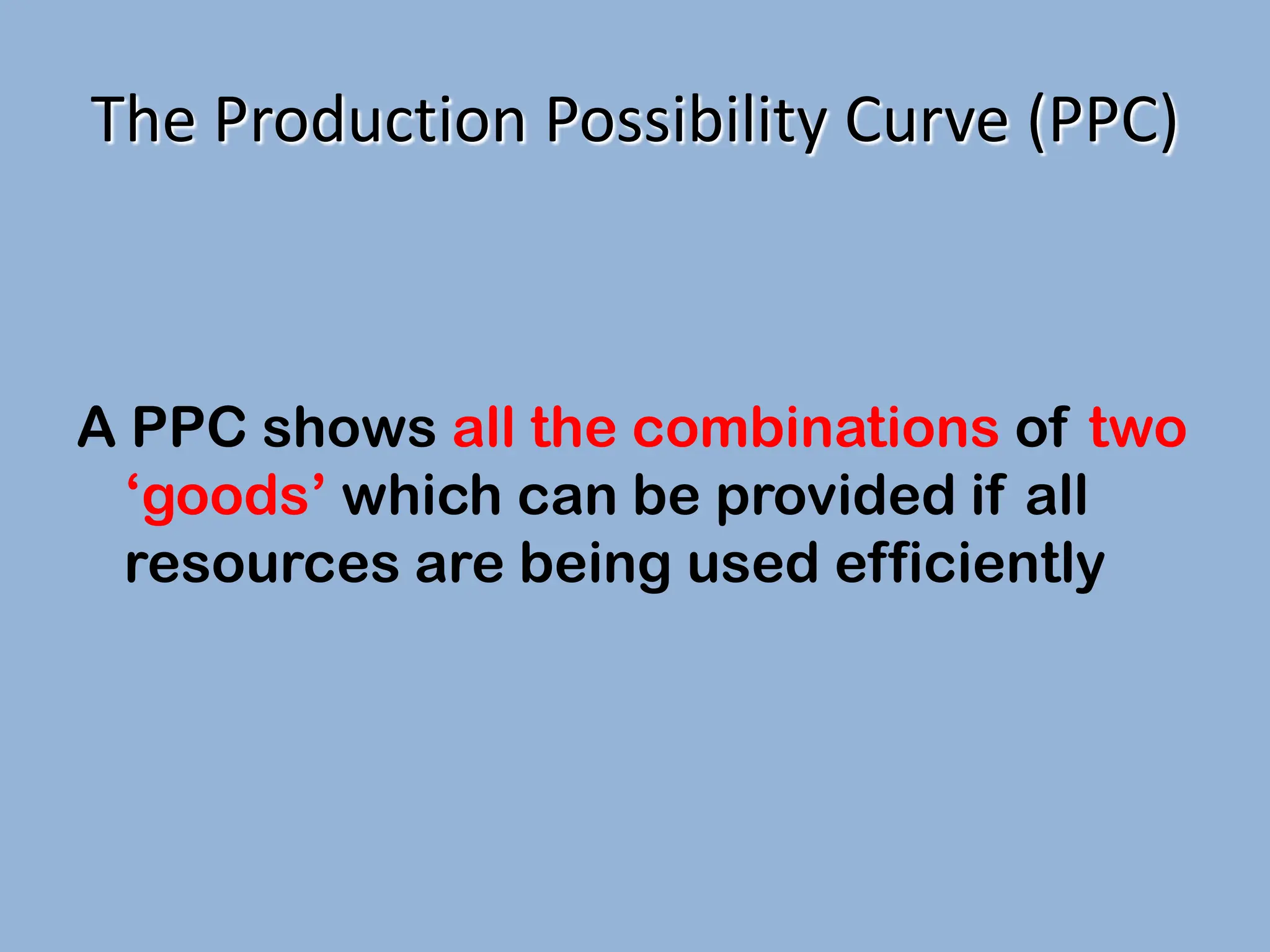 The Production Possibility Curve (PPC)

A PPC shows all the combinations of two ‘goods’ which can be provided if all resources are being used efficiently